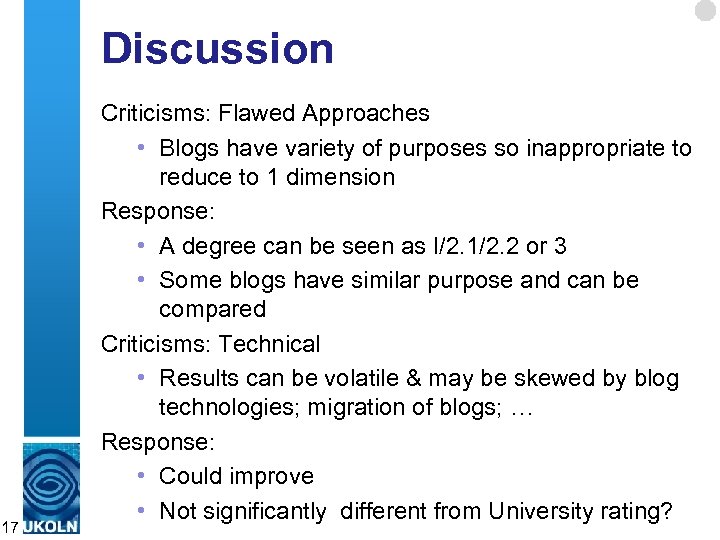 Discussion

Criticisms: Flawed Approaches

• Blogs have variety of purposes so inappropriate to reduce to 1 dimension

Response:

• A degree can be seen as I/2.1/2.2 or 3
• Some blogs have similar purpose and can be compared

Criticisms: Technical

• Results can be volatile & may be skewed by blog technologies; migration of blogs; …

Response:

• Could improve
• Not significantly different from University rating?

17

UKOLN